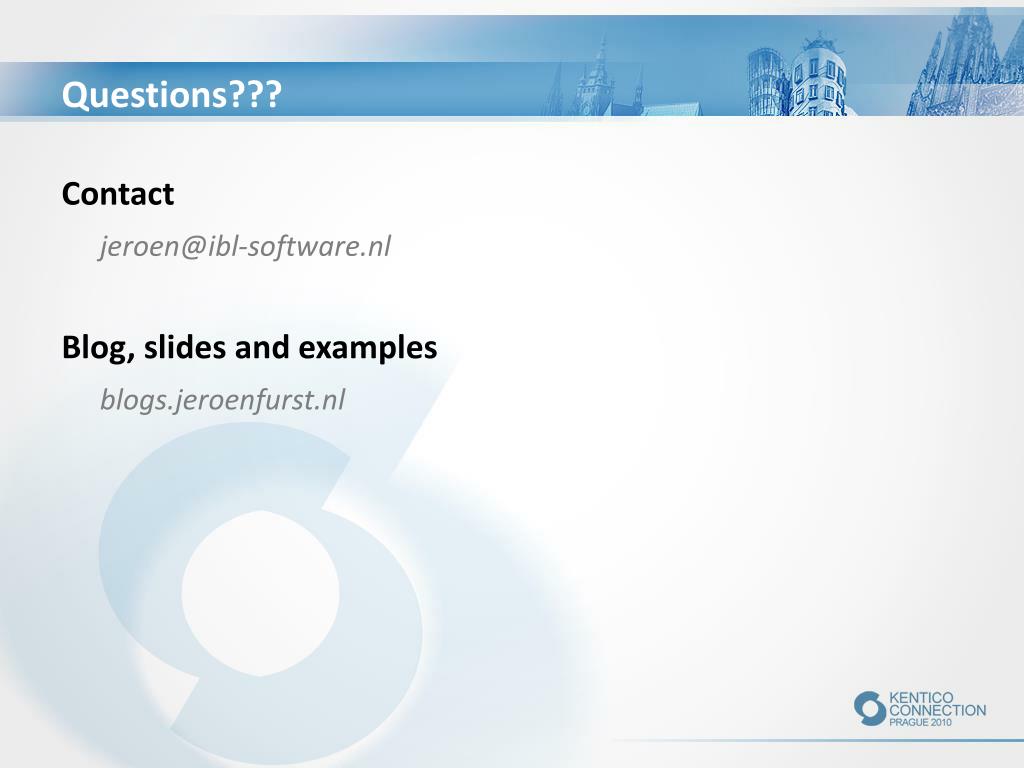 Questions???

Contact

jeroen@ibl-software.nl

Blog, slides and examples

blogs.jeroenfurst.nl

KENTICO CONNECTION PRAGUE 2010